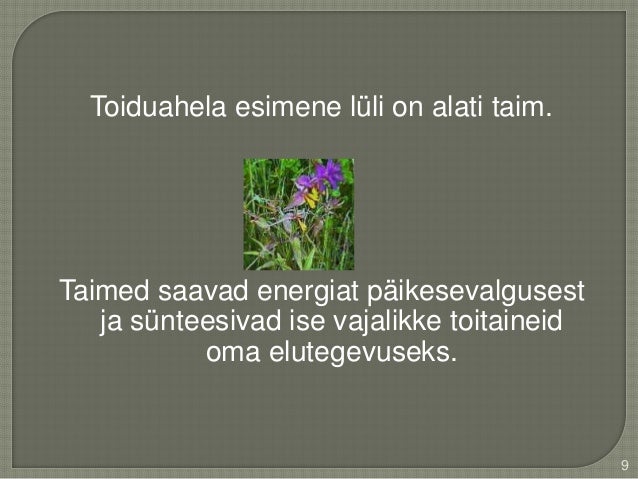 Toiduahela esimene lüli on alati taim.

Taimed saavad energiat päikesevalgusest ja sünteesivad ise vajalikke toitaineid oma elutegevuseks.

9